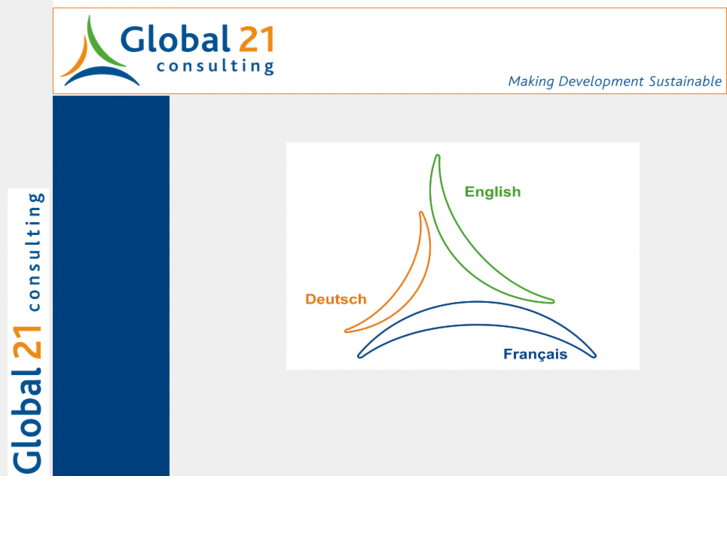 Global 21 consulting

Making Development Sustainable

Global 21 consulting

English

Deutsch

Français